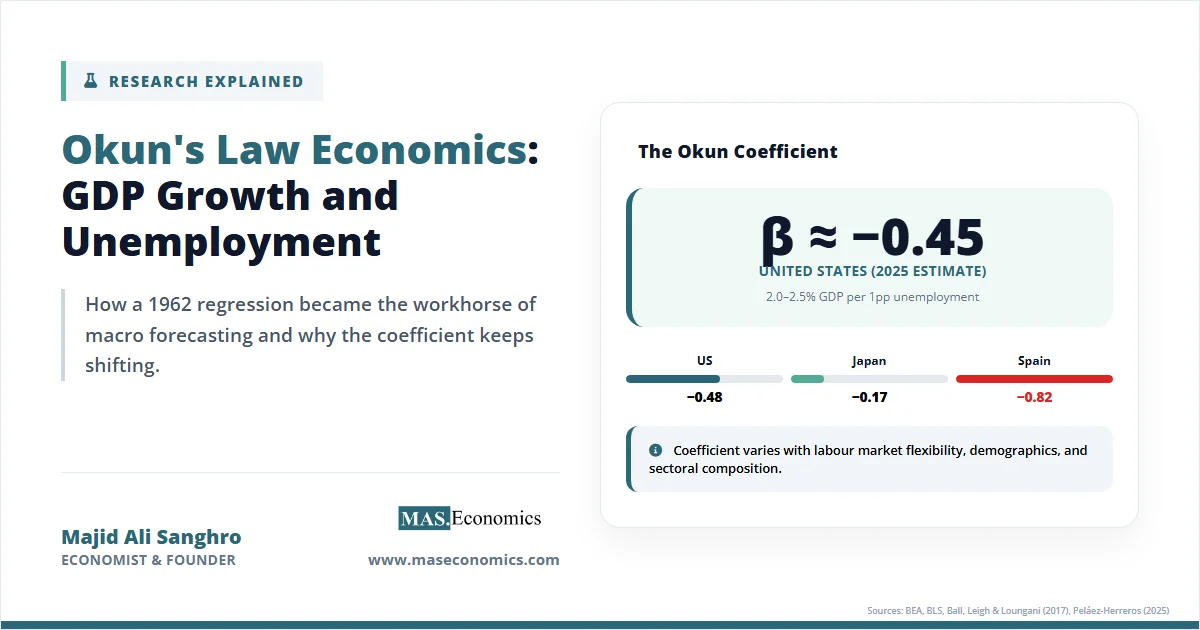 RESEARCH EXPLAINED

Okun's Law Economics: GDP Growth and Unemployment

How a 1962 regression became the workhorse of macro forecasting and why the coefficient keeps shifting.

Majid Ali Sanghro
ECONOMIST & FOUNDER

MAS.Economics
www.maseconomics.com

The Okun Coefficient

$\beta \approx -0.45$
UNITED STATES (2025 ESTIMATE)
2.0–2.5% GDP per 1pp unemployment

| US | Japan | Spain |
|---|---|---|
| −0.48 | −0.17 | −0.82 |

Coefficient varies with labour market flexibility, demographics, and sectoral composition.

Sources: BEA, BLS, Ball, Leigh & Loungani (2017), Peláez-Herreros (2025)